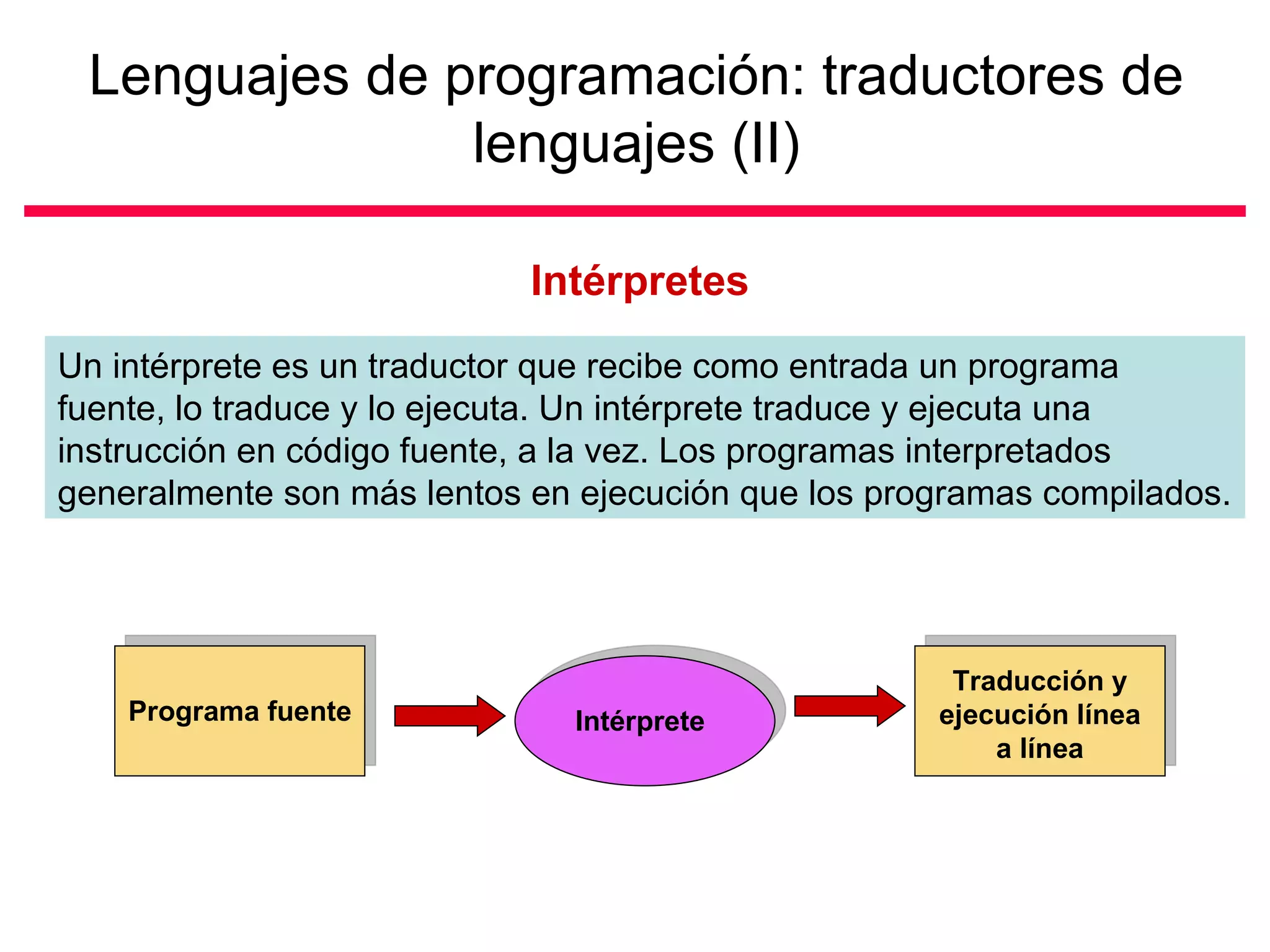 Lenguajes de programación: traductores de lenguajes (II)

Intérpretes

Un intérprete es un traductor que recibe como entrada un programa fuente, lo traduce y lo ejecuta. Un intérprete traduce y ejecuta una instrucción en código fuente, a la vez. Los programas interpretados generalmente son más lentos en ejecución que los programas compilados.

Programa fuente

Intérprete

Traducción y ejecución línea a línea